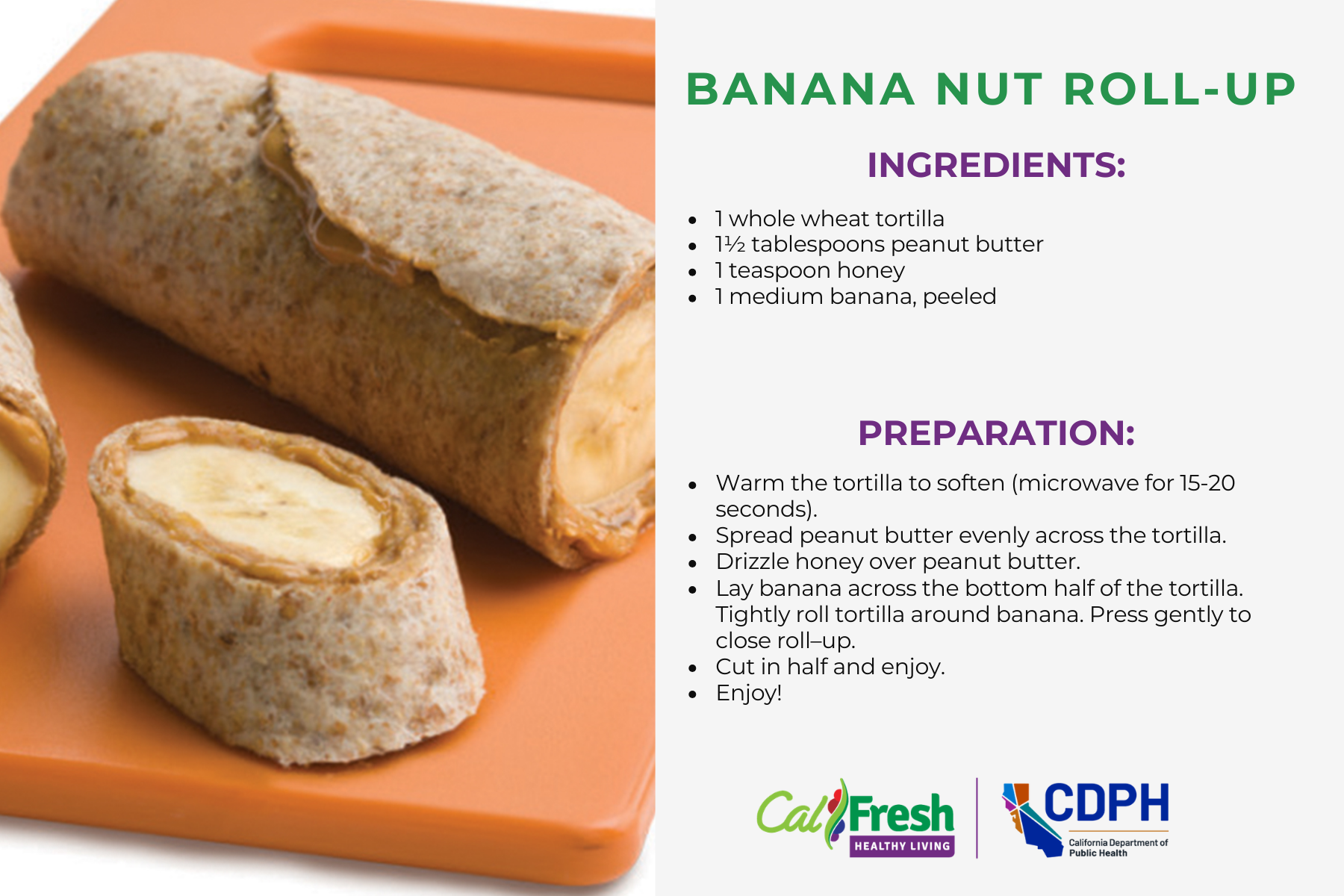 BANANA NUT ROLL-UP

INGREDIENTS:

- 1 whole wheat tortilla
- 1½ tablespoons peanut butter
- 1 teaspoon honey
- 1 medium banana, peeled

PREPARATION:

- Warm the tortilla to soften (microwave for 15-20 seconds).
- Spread peanut butter evenly across the tortilla.
- Drizzle honey over peanut butter.
- Lay banana across the bottom half of the tortilla. Tightly roll tortilla around banana. Press gently to close roll–up.
- Cut in half and enjoy.
- Enjoy!

CalFresh HEALTHY LIVING

CDPH California Department of Public Health